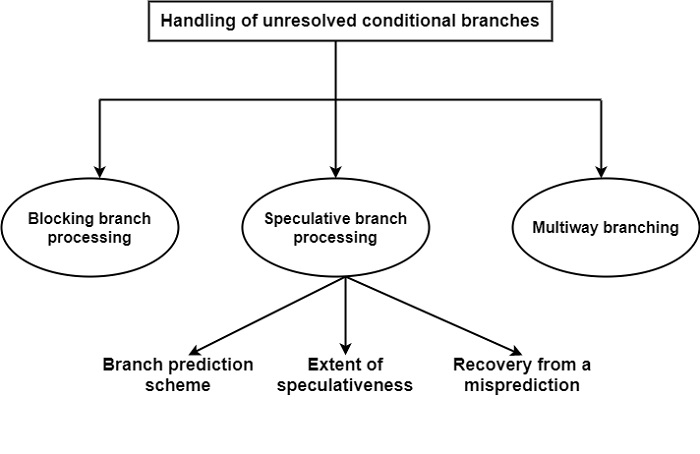 Handling of unresolved conditional branches

Blocking branch processing

Speculative branch processing

Multiway branching

Branch prediction scheme

Extent of speculativeness

Recovery from a misprediction